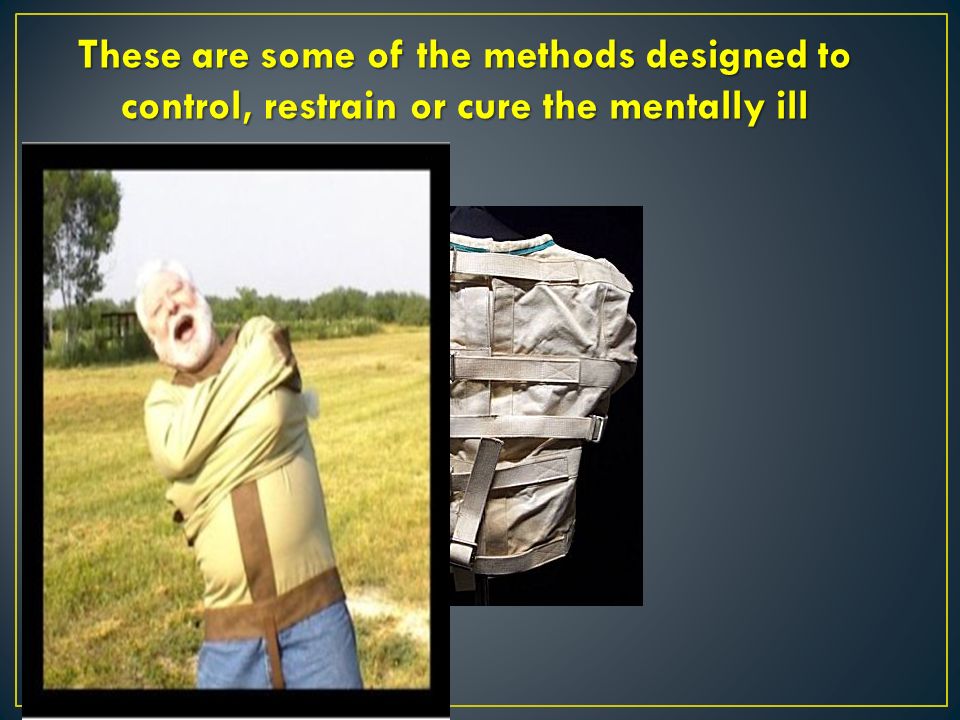 These are some of the methods designed to control, restrain or cure the mentally ill